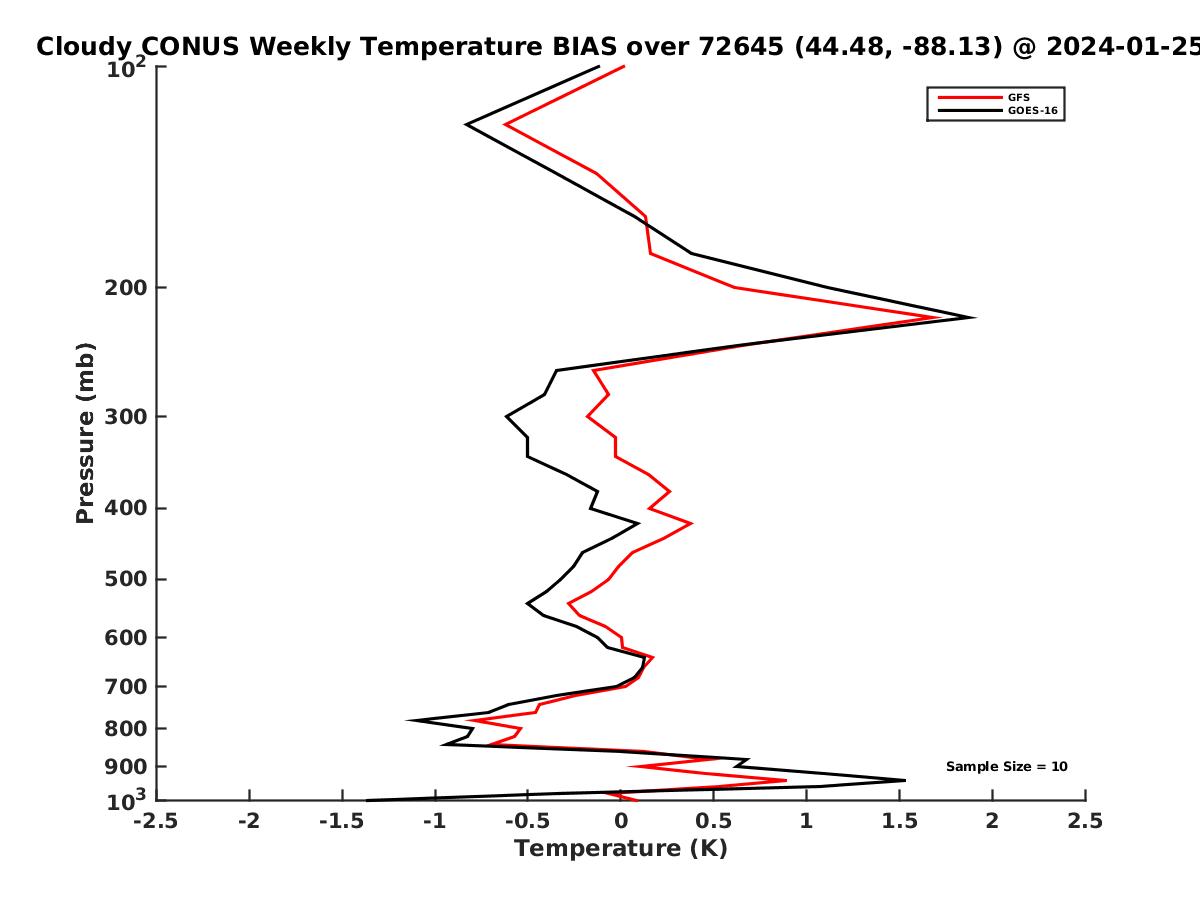 Cloudy CONUS Weekly Temperature BIAS over 72645 (44.48, -88.13) @ 2024-01-25

GFS
GOES-16

Pressure (mb)

$10^2$
200
300
400
500
600
700
800
900
$10^3$

Sample Size = 10

-2.5
-2
-1.5
-1
-0.5
0
0.5
1
1.5
2
2.5

Temperature (K)